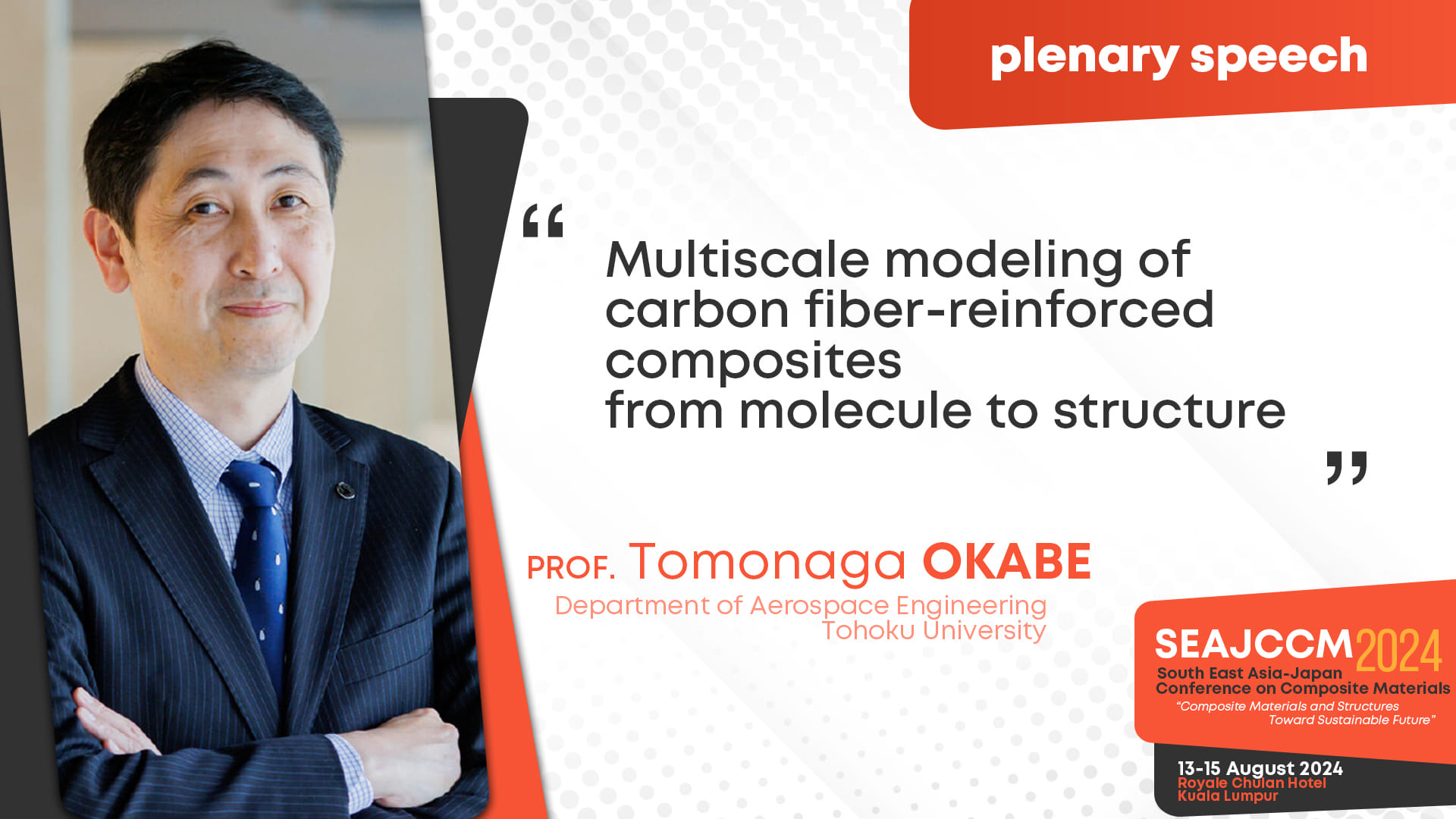 plenary speech

“ Multiscale modeling of carbon fiber-reinforced composites
from molecule to structure ”

PROF. Tomonaga OKABE
Department of Aerospace Engineering
Tohoku University

SEAJCCM2024
South East Asia-Japan Conference on Composite Materials
“Composite Materials and Structures Toward Sustainable Future”

13-15 August 2024
Royale Chulan Hotel
Kuala Lumpur